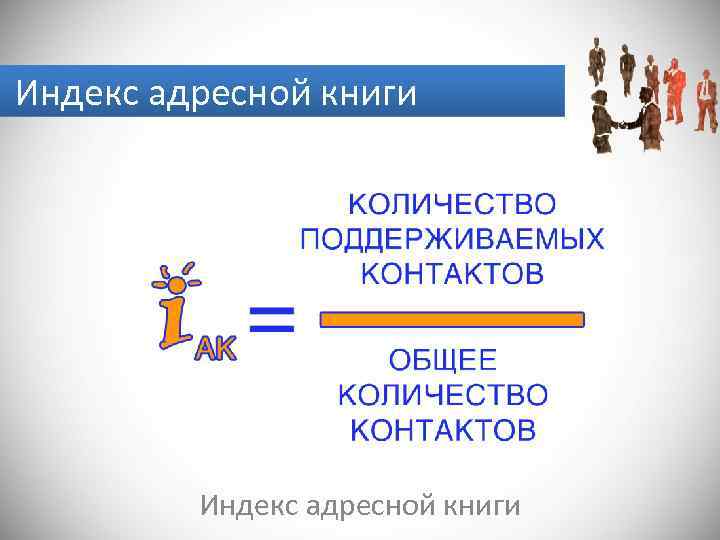 Индекс адресной книги

$i_{АК} = \frac{\text{КОЛИЧЕСТВО ПОДДЕРЖИВАЕМЫХ КОНТАКТОВ}}{\text{ОБЩЕЕ КОЛИЧЕСТВО КОНТАКТОВ}}$

Индекс адресной книги